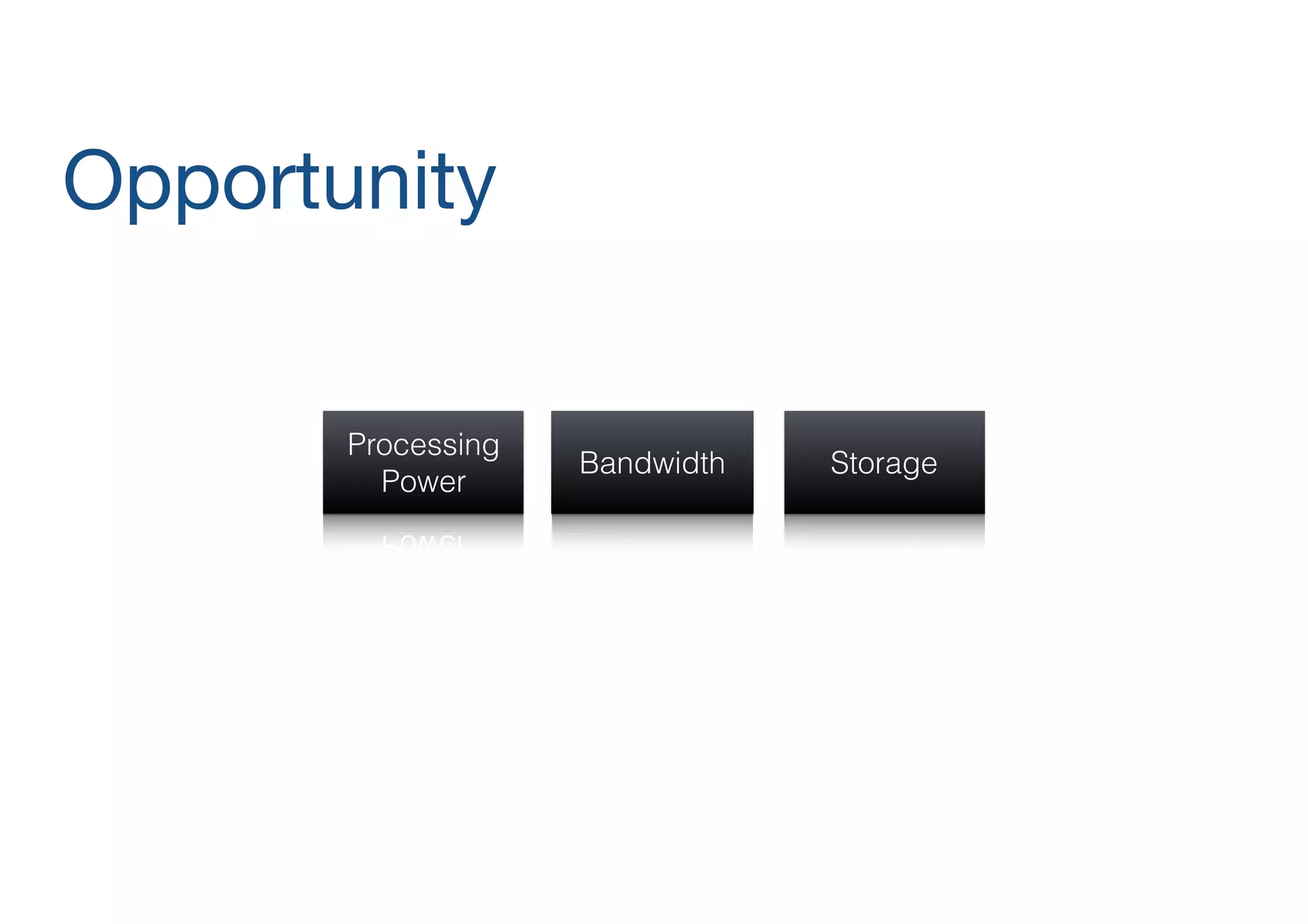 Opportunity

Processing Power

Bandwidth

Storage